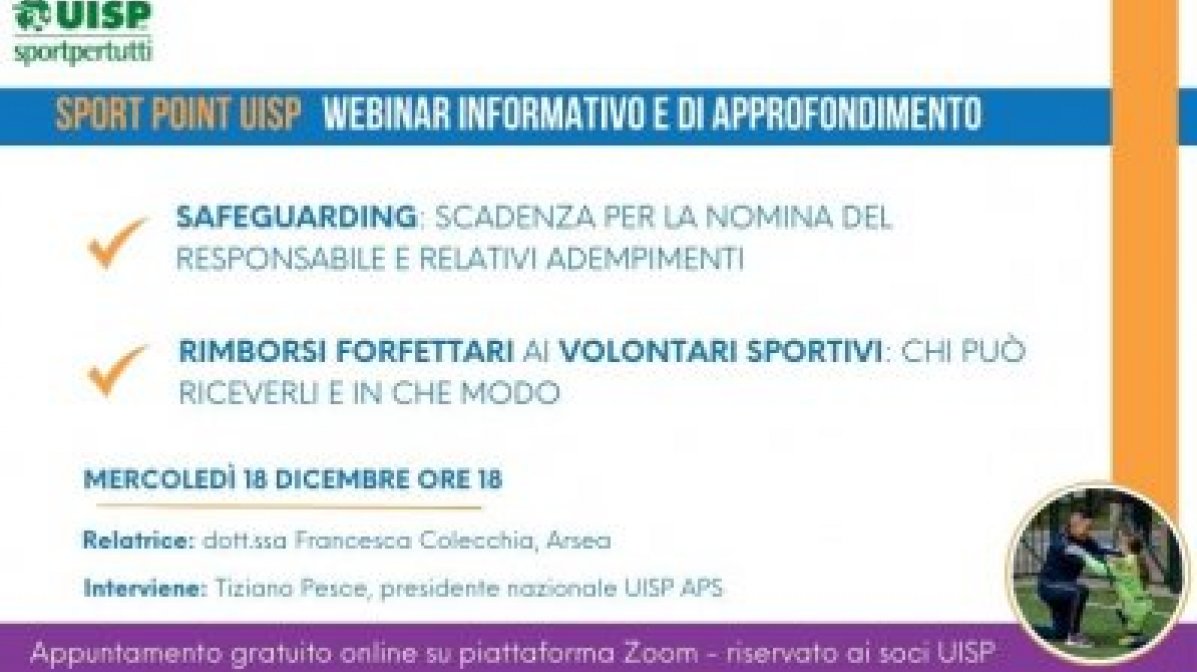 UISP
sportpertutti

SPORT POINT UISP WEBINAR INFORMATIVO E DI APPROFONDIMENTO

SAFEGUARDING: SCADENZA PER LA NOMINA DEL RESPONSABILE E RELATIVI ADEMPIMENTI

RIMBORSI FORFETTARI AI VOLONTARI SPORTIVI: CHI PUÒ RICEVERLI E IN CHE MODO

MERCOLEDÌ 18 DICEMBRE ORE 18

Relatrice: dott.ssa Francesca Colecchia, Arsea

Interviene: Tiziano Pesce, presidente nazionale UISP APS

Appuntamento gratuito online su piattaforma Zoom - riservato ai soci UISP